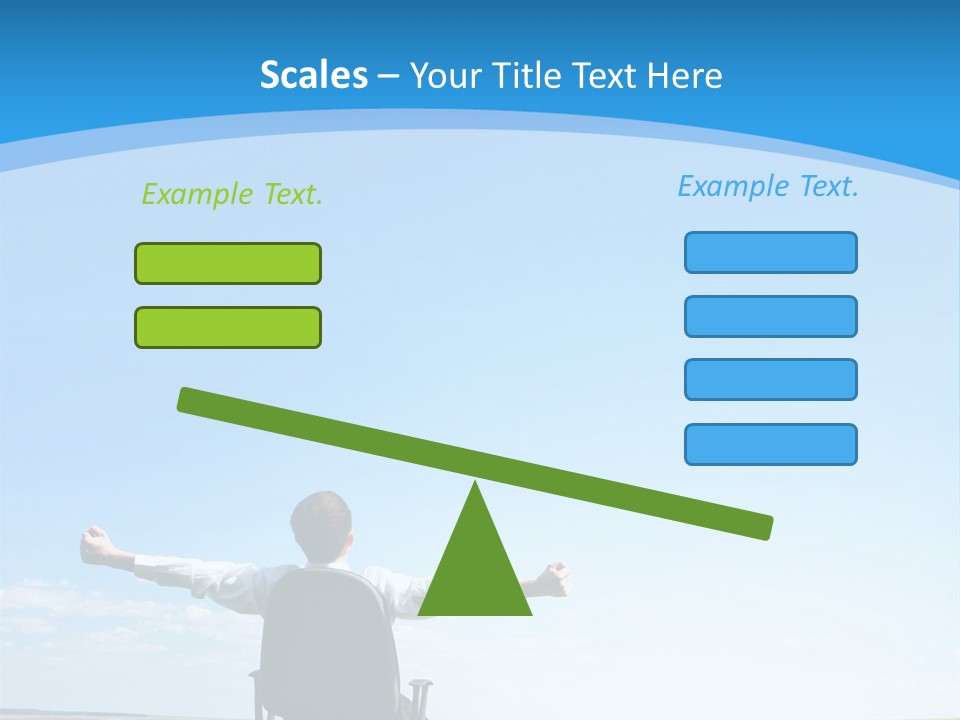 Scales – Your Title Text Here

Example Text.

Example Text.